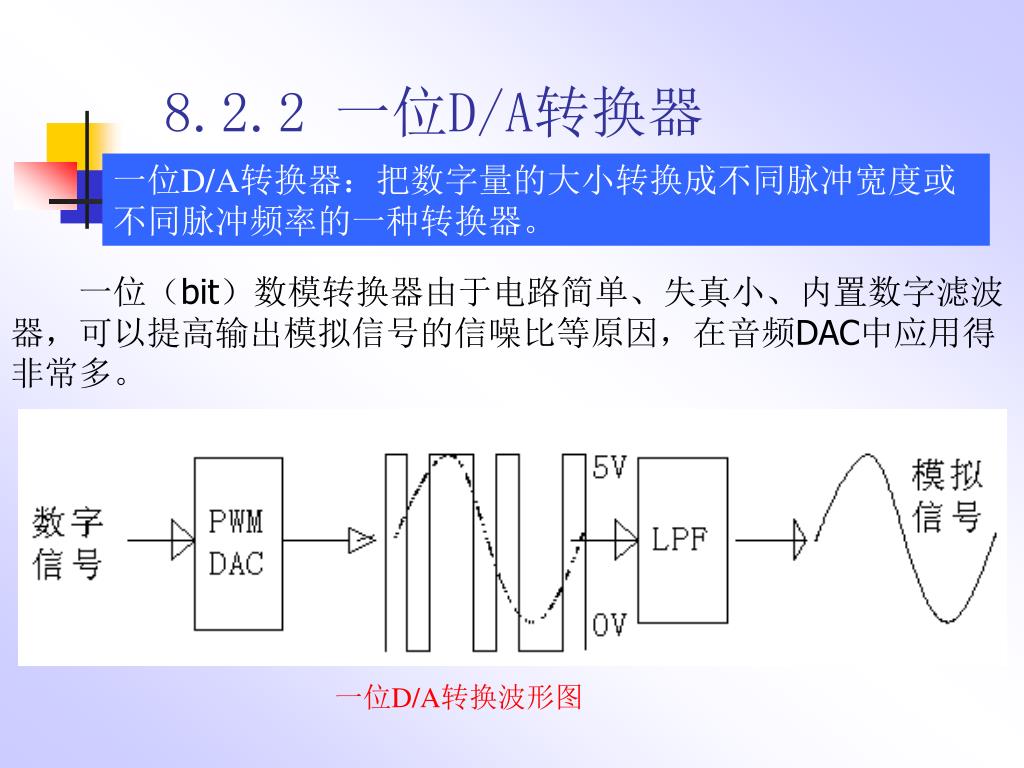 8.2.2 一位D/A转换器

一位D/A转换器：把数字量的大小转换成不同脉冲宽度或不同脉冲频率的一种转换器。

一位（bit）数模转换器由于电路简单、失真小、内置数字滤波器，可以提高输出模拟信号的信噪比等原因，在音频DAC中应用得非常多。

数字信号

PWM DAC

5V

0V

LPF

模拟信号

一位D/A转换波形图